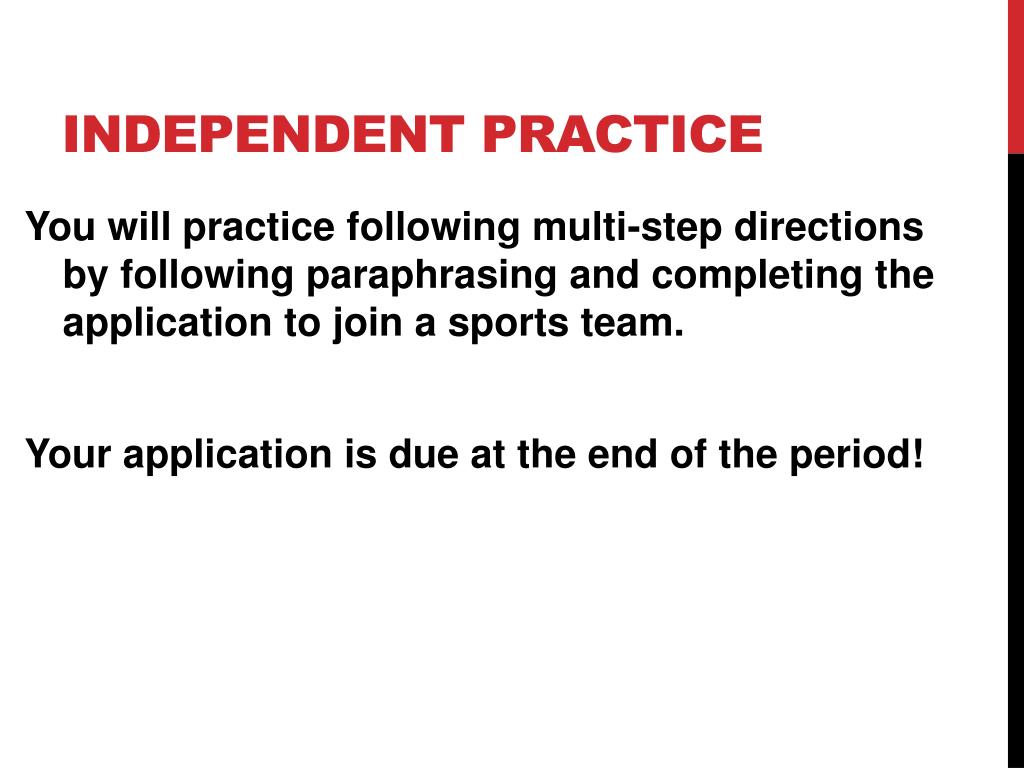 INDEPENDENT PRACTICE

You will practice following multi-step directions by following paraphrasing and completing the application to join a sports team.

Your application is due at the end of the period!